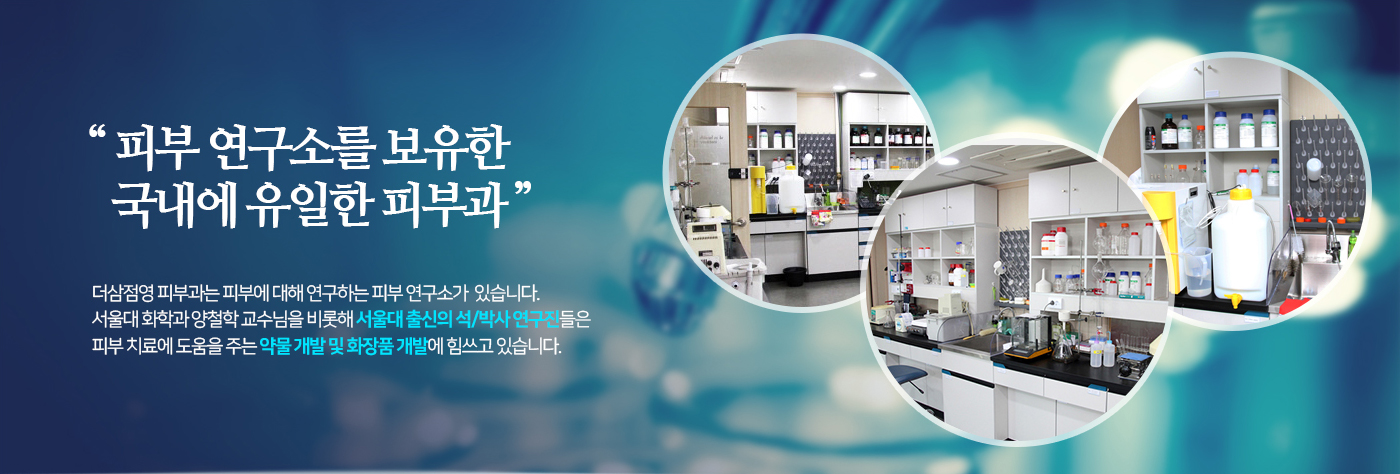 “ 피부 연구소를 보유한 국내에 유일한 피부과 ”

더삼점영 피부과는 피부에 대해 연구하는 피부 연구소가 있습니다. 서울대 화학과 양철학 교수님을 비롯해 서울대 출신의 석/박사 연구진들은 피부 치료에 도움을 주는 약물 개발 및 화장품 개발에 힘쓰고 있습니다.